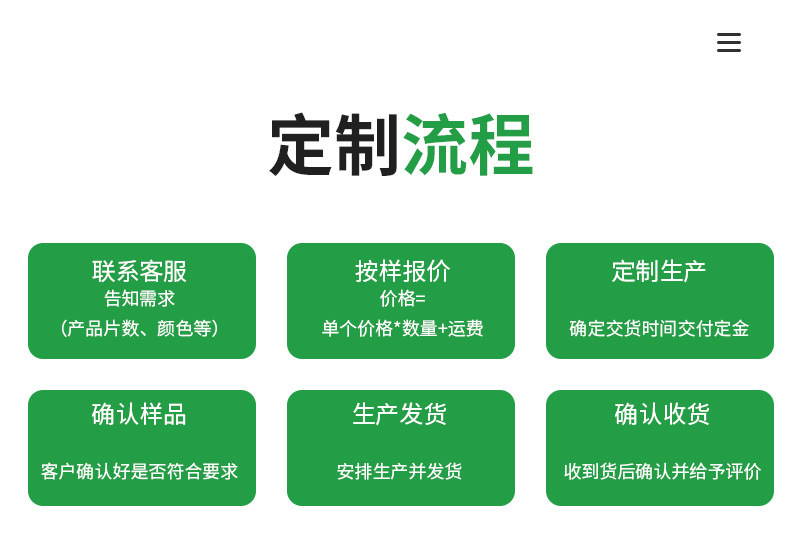 定制流程

联系客服
告知需求
（产品片数、颜色等）

按样报价
价格=
单个价格*数量+运费

定制生产
确定交货时间交付定金

确认样品
客户确认好是否符合要求

生产发货
安排生产并发货

确认收货
收到货后确认并给予评价